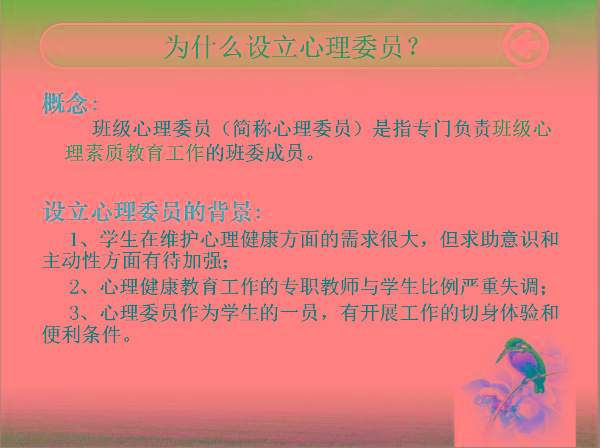 为什么设立心理委员？

概念：
班级心理委员（简称心理委员）是指专门负责班级心理素质教育工作的班委成员。

设立心理委员的背景：
1、学生在维护心理健康方面的需求很大，但求助意识和主动性方面有待加强；
2、心理健康教育工作的专职教师与学生比例严重失调；
3、心理委员作为学生的一员，有开展工作的切身体验和便利条件。